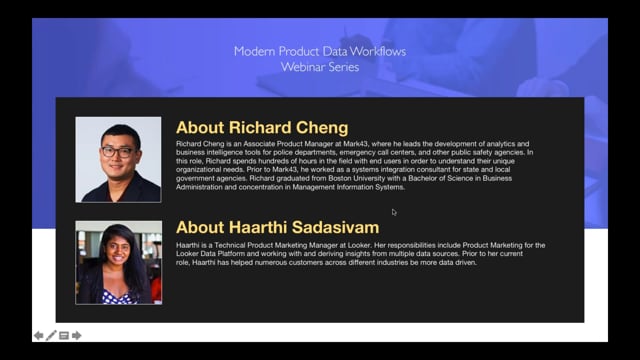 Modern Product Data Workflows
Webinar Series

About Richard Cheng

Richard Cheng is an Associate Product Manager at Mark43, where he leads the development of analytics and business intelligence tools for police departments, emergency call centers, and other public safety agencies. In this role, Richard spends hundreds of hours in the field with end users in order to understand their unique organizational needs. Prior to Mark43, he worked as a systems integration consultant for state and local government agencies. Richard graduated from Boston University with a Bachelor of Science in Business Administration and concentration in Management Information Systems.

About Haarthi Sadasivam

Haarthi is a Technical Product Marketing Manager at Looker. Her responsibilities include Product Marketing for the Looker Data Platform and working with and deriving insights from multiple data sources. Prior to her current role, Haarthi has helped numerous customers across different industries be more data driven.